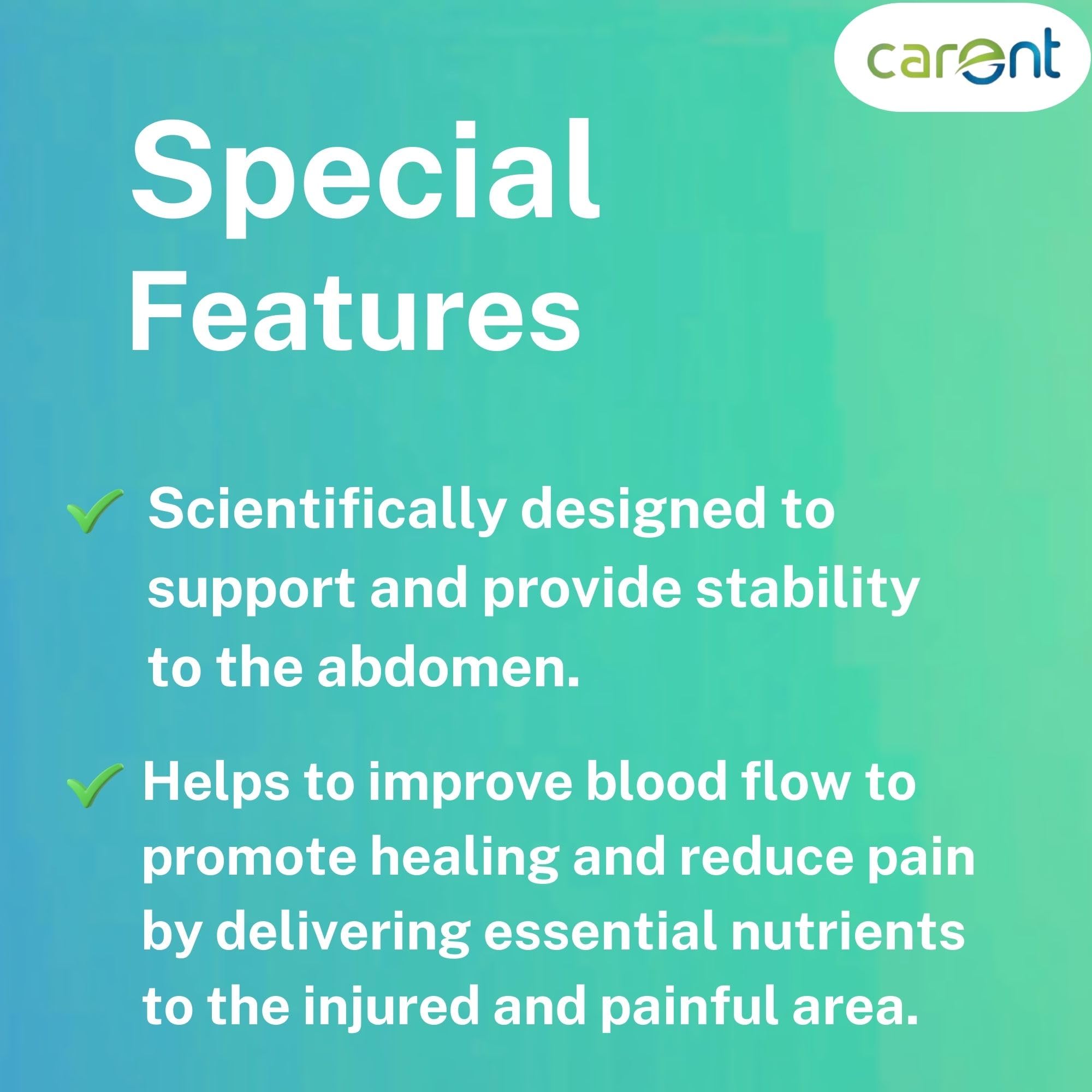 carent

Special Features

✓ Scientifically designed to support and provide stability to the abdomen.

✓ Helps to improve blood flow to promote healing and reduce pain by delivering essential nutrients to the injured and painful area.